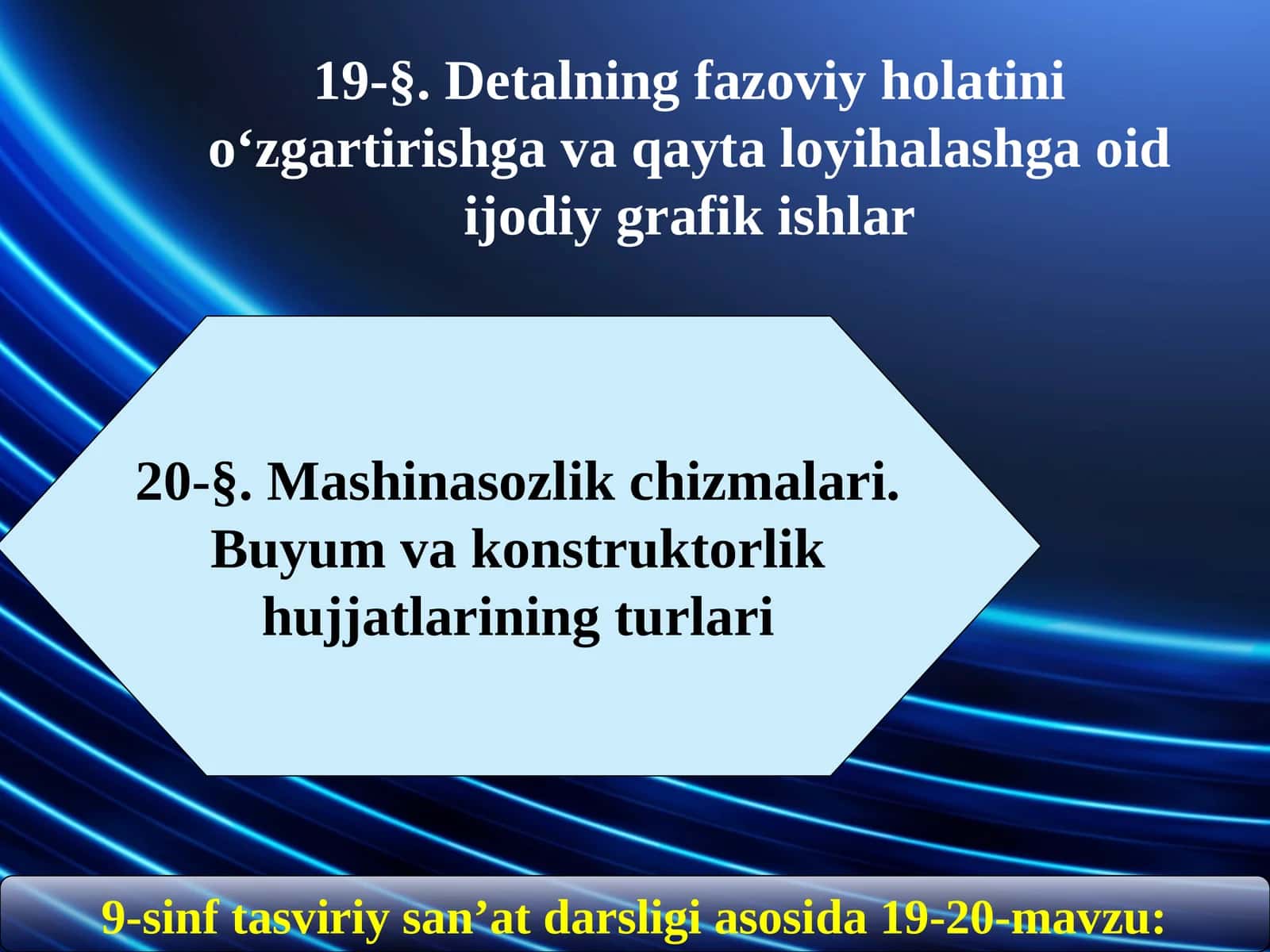 19-§. Detalning fazoviy holatini o‘zgartirishga va qayta loyihalashga oid ijodiy grafik ishlar

20-§. Mashinasozlik chizmalari. Buyum va konstruktorlik hujjatlarining turlari

9-sinf tasviriy san’at darsligi asosida 19-20-mavzu: